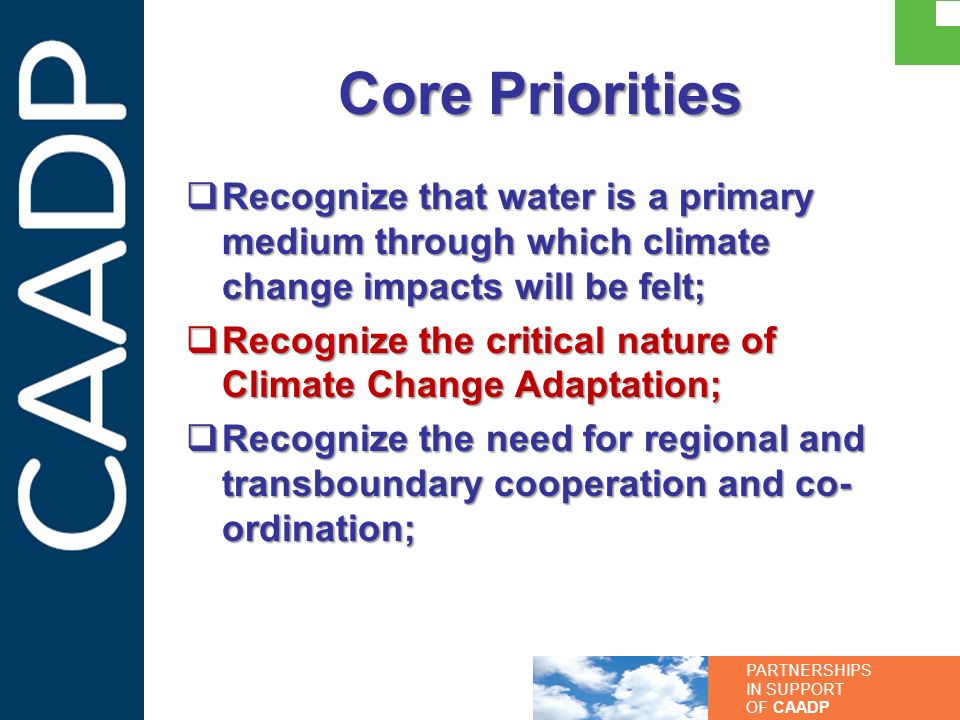 CAADP

Core Priorities

❑ Recognize that water is a primary medium through which climate change impacts will be felt;

❑ Recognize the critical nature of Climate Change Adaptation;

❑ Recognize the need for regional and transboundary cooperation and co-ordination;

PARTNERSHIPS IN SUPPORT OF CAADP